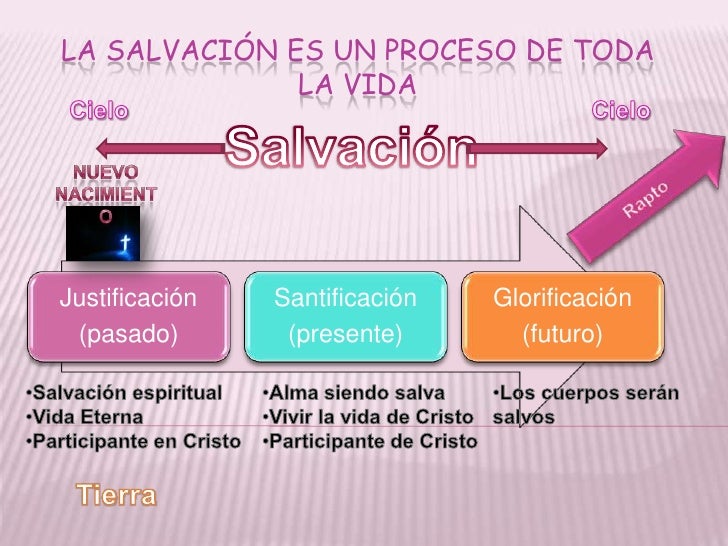 LA SALVACIÓN ES UN PROCESO DE TODA LA VIDA

Cielo

Cielo

Salvación

NUEVO NACIMIENTO

Rapto

Justificación (pasado)

Santificación (presente)

Glorificación (futuro)

•Salvación espiritual
•Vida Eterna
•Participante en Cristo

•Alma siendo salva
•Vivir la vida de Cristo
•Participante de Cristo

•Los cuerpos serán salvos

Tierra